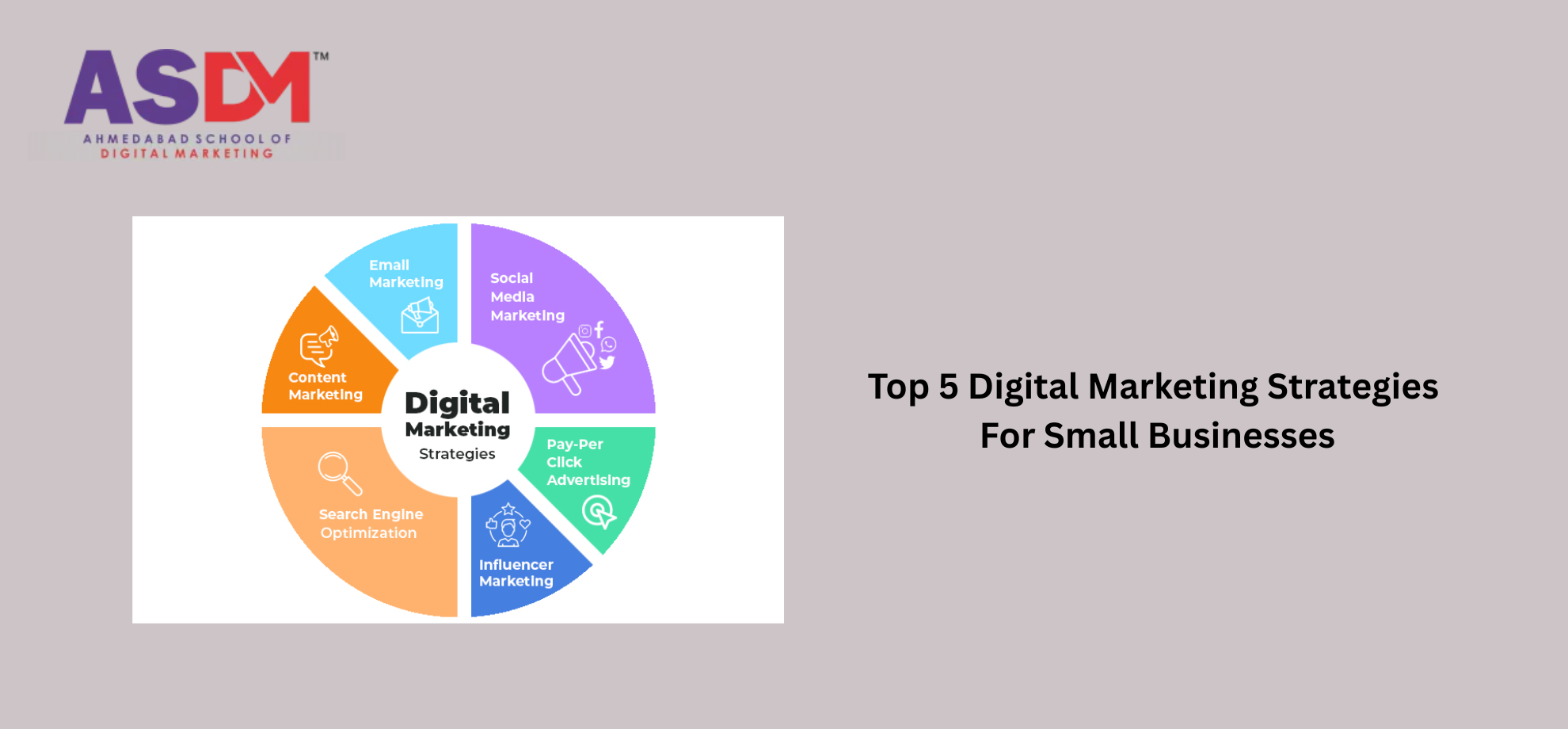 ASDM™
AHMEDABAD SCHOOL OF
DIGITAL MARKETING

Email Marketing

Social Media Marketing

Content Marketing

Digital Marketing Strategies

Pay-Per Click Advertising

Search Engine Optimization

Influencer Marketing

Top 5 Digital Marketing Strategies For Small Businesses